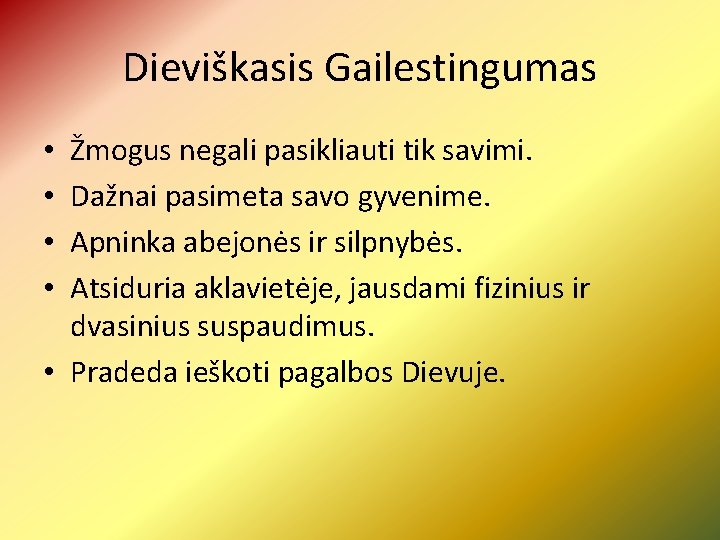 Dieviškasis Gailestingumas

• Žmogus negali pasikliauti tik savimi.
• Dažnai pasimeta savo gyvenime.
• Apninka abejonės ir silpnybės.
• Atsiduria aklavietėje, jausdami fizinius ir dvasinius suspaudimus.
• Pradeda ieškoti pagalbos Dievuje.